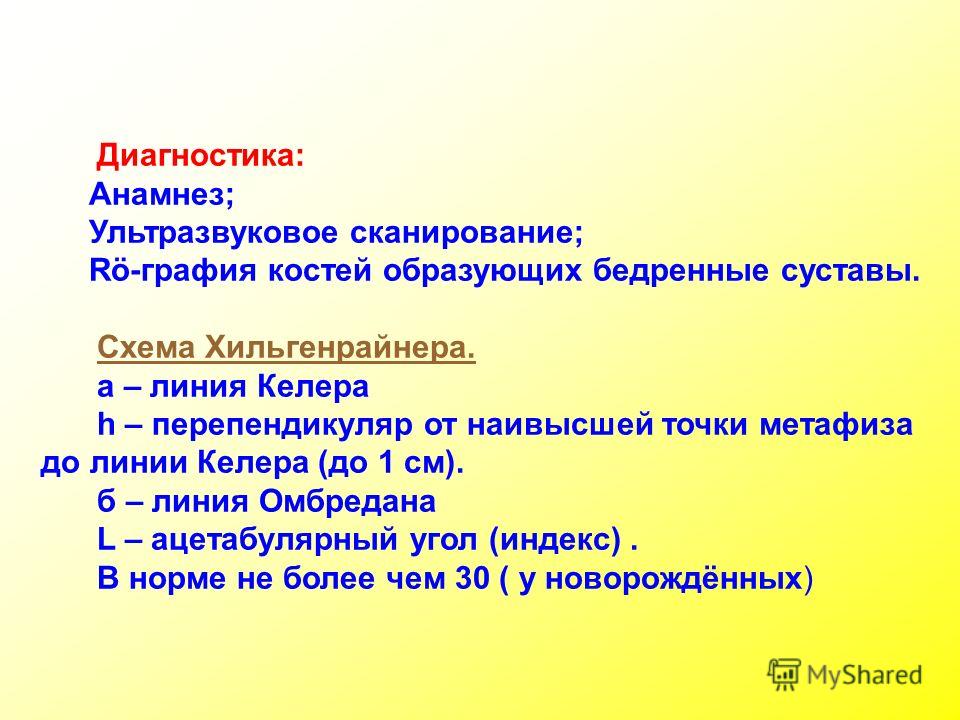 Диагностика:
Анамнез;
Ультразвуковое сканирование;
Rö-графия костей образующих бедренные суставы.

Схема Хильгенрайнера.
а – линия Келера
h – перепендикуляр от наивысшей точки метафиза до линии Келера (до 1 см).
б – линия Омбредана
L – ацетабулярный угол (индекс) .
В норме не более чем 30 ( у новорождённых)

MyShared